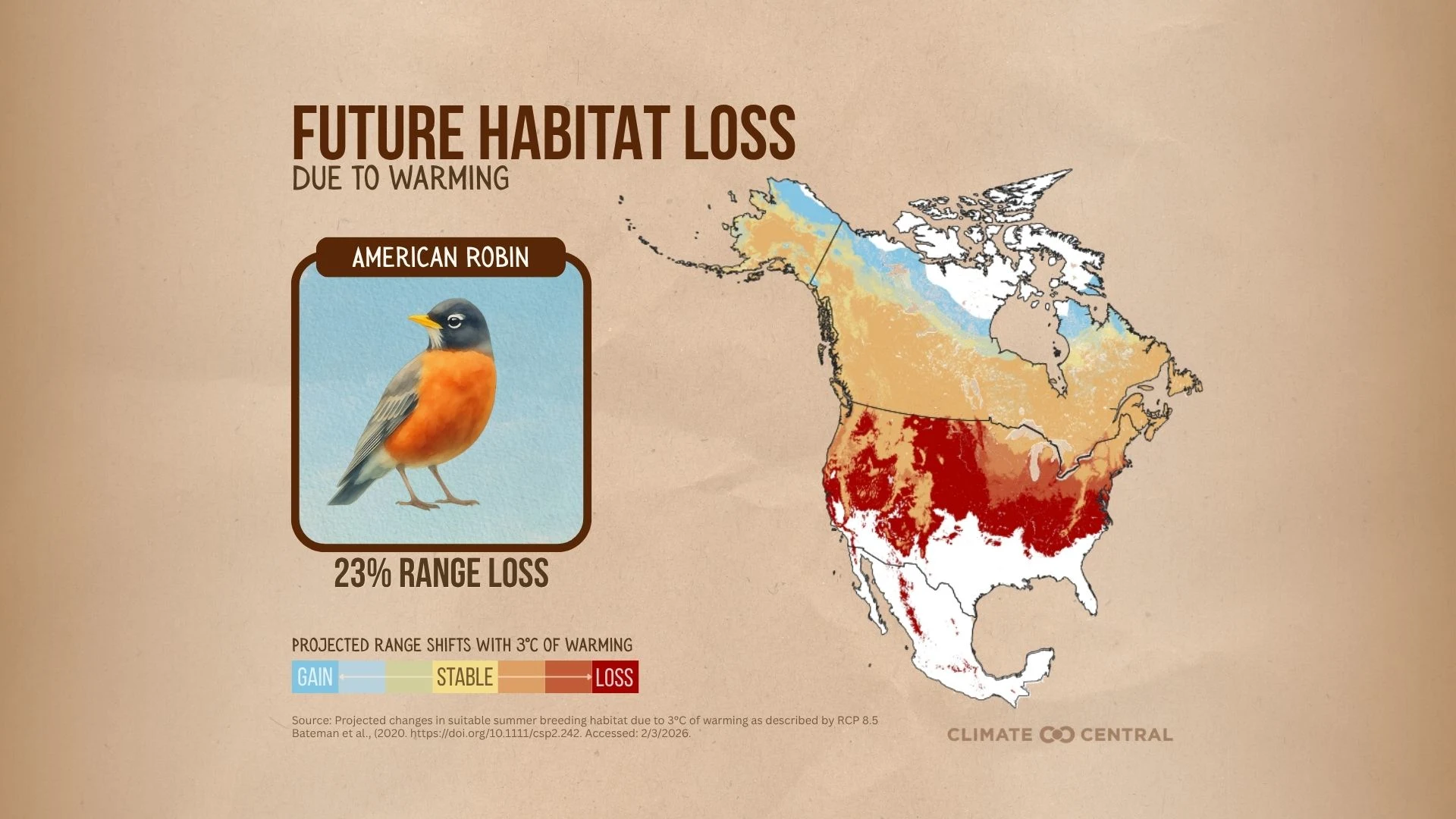 FUTURE HABITAT LOSS
DUE TO WARMING

AMERICAN ROBIN

23% RANGE LOSS

PROJECTED RANGE SHIFTS WITH 3°C OF WARMING

GAIN STABLE LOSS

Source: Projected changes in suitable summer breeding habitat due to 3°C of warming as described by RCP 8.5 Bateman et al., (2020. https://doi.org/10.1111/csp2.242. Accessed: 2/3/2026.

CLIMATE CENTRAL